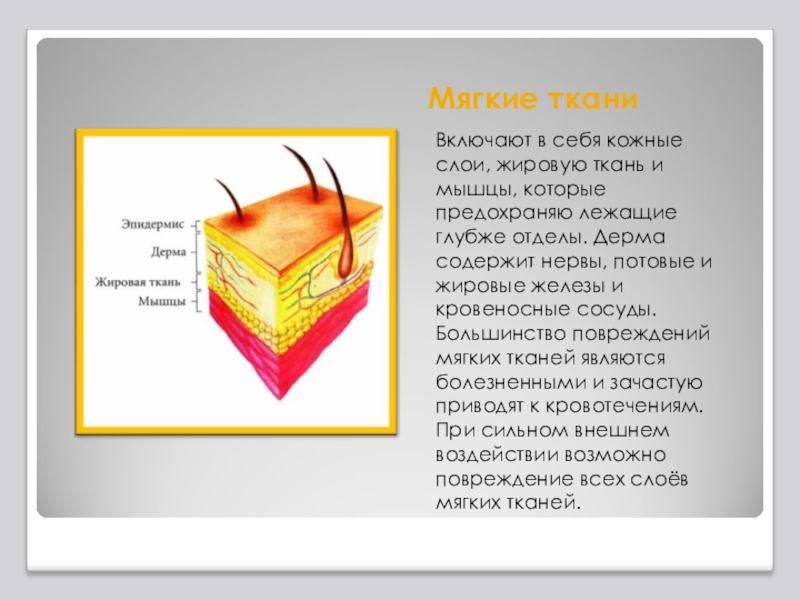 Мягкие ткани

Эпидермис
Дерма
Жировая ткань
Мышцы

Включают в себя кожные слои, жировую ткань и мышцы, которые предохраняю лежащие глубже отделы. Дерма содержит нервы, потовые и жировые железы и кровеносные сосуды. Большинство повреждений мягких тканей являются болезненными и зачастую приводят к кровотечениям. При сильном внешнем воздействии возможно повреждение всех слоёв мягких тканей.